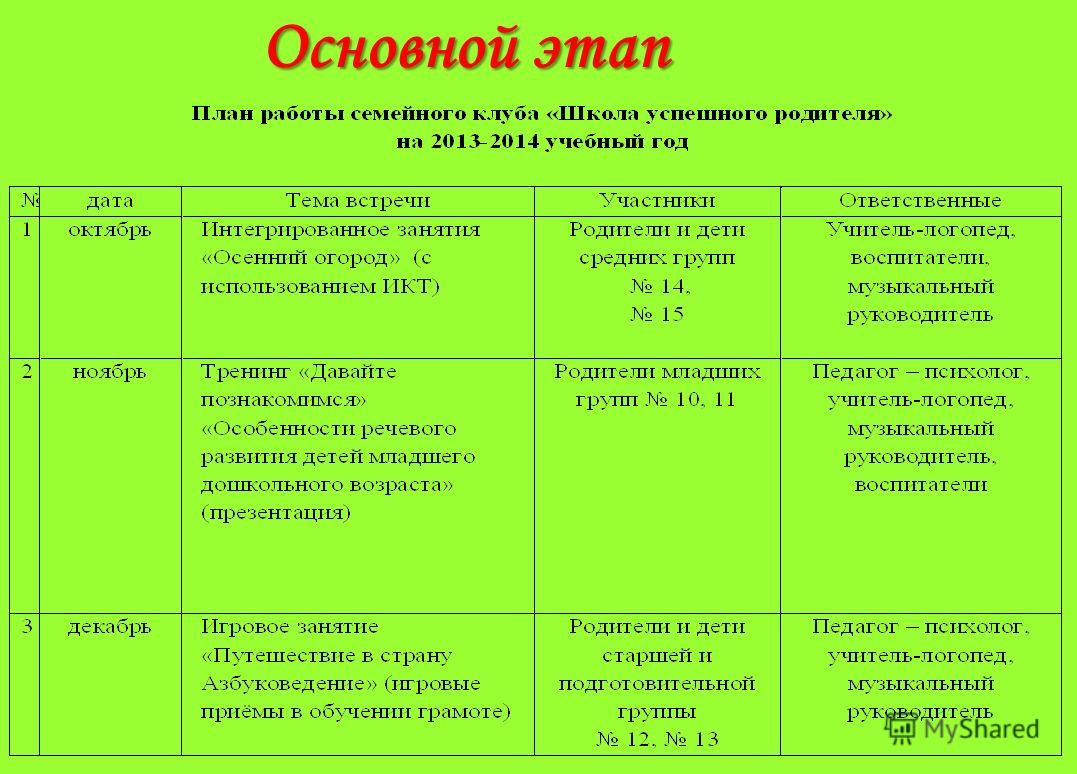 Основной этап

План работы семейного клуба «Школа успешного родителя» на 2013- 2014 учебный год

| № | дата | Тема встречи | Участники | Ответственные |
|---|---|---|---|---|
| 1 | октябрь | Интегрированное занятия «Осенний огород» (с использованием ИКТ) | Родители и дети средних групп № 14, № 15 | Учитель-логопед, воспитатели, музыкальный руководитель |
| 2 | ноябрь | Тренинг «Давайте познакомимся» «Особенности речевого развития детей младшего дошкольного возраста» (презентация) | Родители младших групп № 10, 11 | Педагог – психолог, учитель-логопед, музыкальный руководитель, воспитатели |
| 3 | декабрь | Игровое занятие «Путешествие в страну Азбуковедение» (игровые приёмы в обучении грамоте) | Родители и дети старшей и подготовительной группы № 12, № 13 | Педагог – психолог, учитель-логопед, музыкальный руководитель |

MyShared